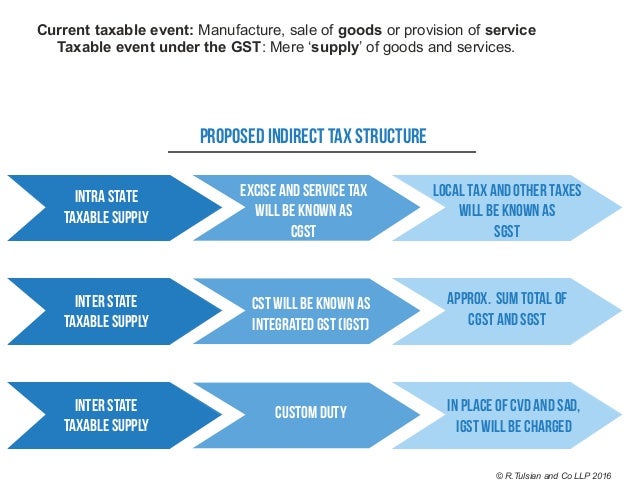 Current taxable event: Manufacture, sale of goods or provision of service
Taxable event under the GST: Mere 'supply' of goods and services.

PROPOSED INDIRECT TAX STRUCTURE

INTRA STATE TAXABLE SUPPLY

EXCISE AND SERVICE TAX WILL BE KNOWN AS CGST

LOCAL TAX AND OTHER TAXES WILL BE KNOWN AS SGST

INTER STATE TAXABLE SUPPLY

CST WILL BE KNOWN AS INTEGRATED GST (IGST)

APPROX. SUM TOTAL OF CGST AND SGST

INTER STATE TAXABLE SUPPLY

CUSTOM DUTY

IN PLACE OF CVD AND SAD, IGST WILL BE CHARGED

© R.Tulsian and Co LLP 2016